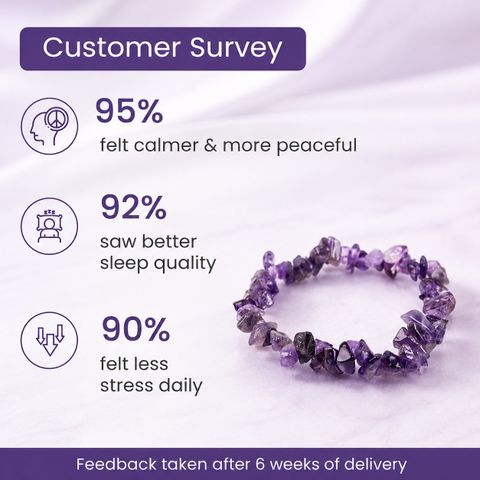 Customer Survey

95%
felt calmer & more peaceful

92%
saw better sleep quality

90%
felt less stress daily

Feedback taken after 6 weeks of delivery